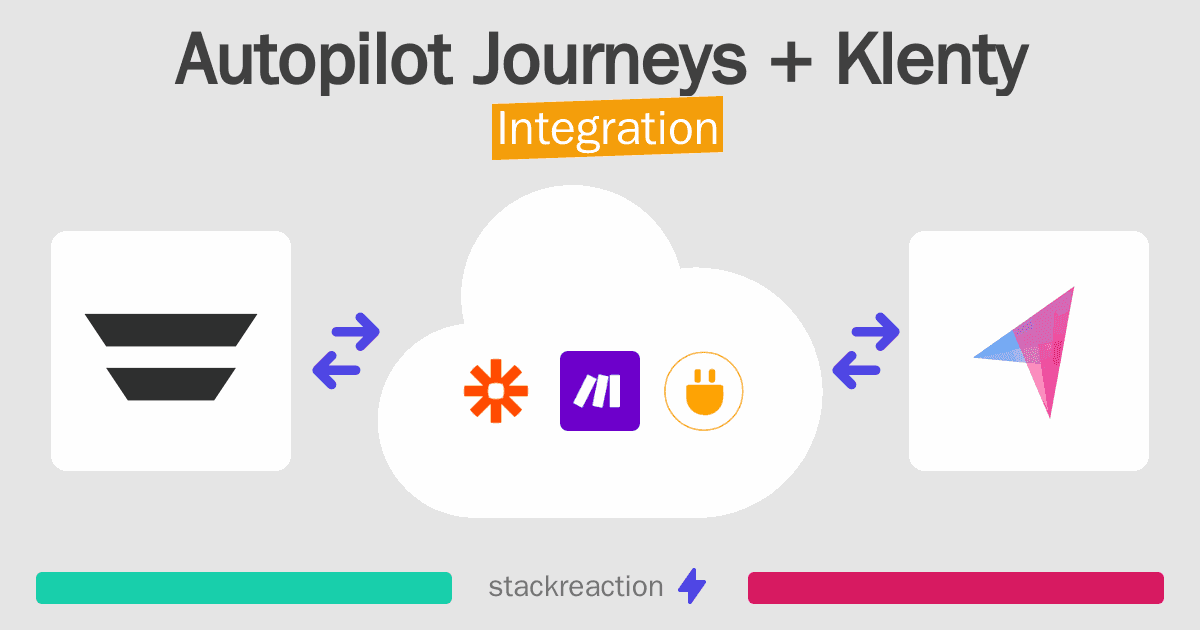 Autopilot Journeys + Klenty
Integration

stackreaction